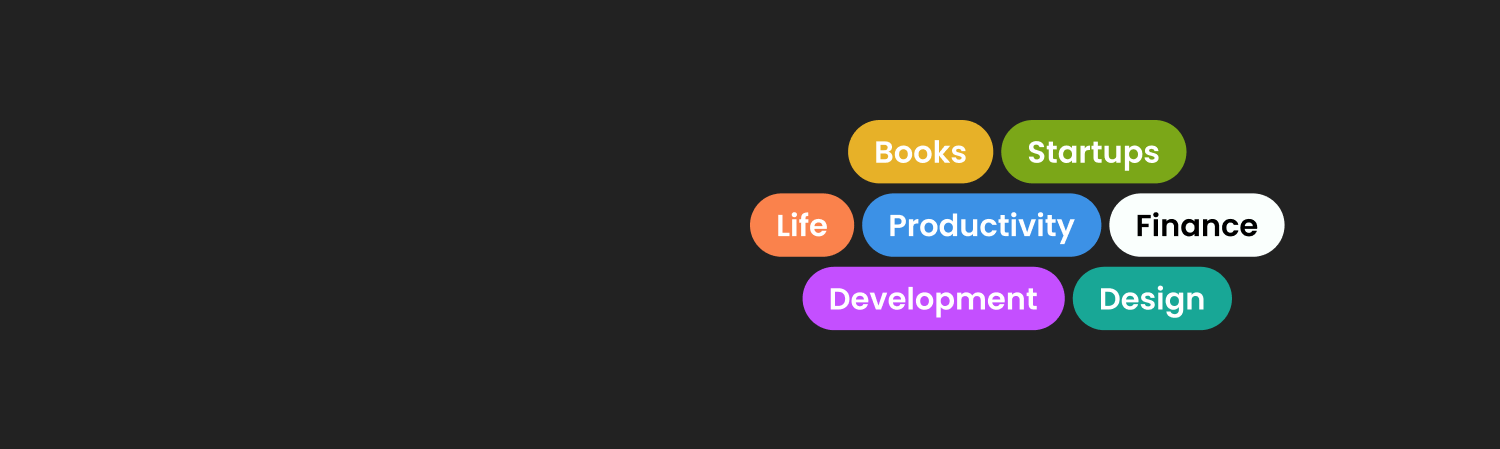 Books Startups

Life Productivity Finance

Development Design